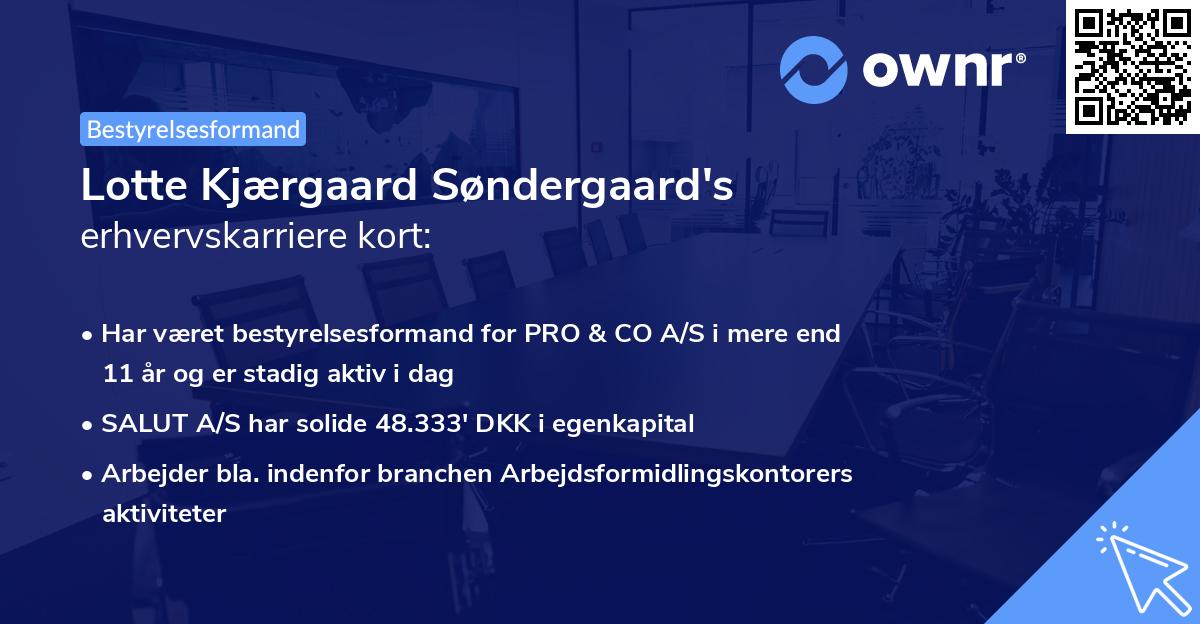 ownr®

Bestyrelsesformand

Lotte Kjærgaard Søndergaard's erhvervskarriere kort:

• Har været bestyrelsesformand for PRO & CO A/S i mere end 11 år og er stadig aktiv i dag

• SALUT A/S har solide 48.333' DKK i egenkapital

• Arbejder bla. indenfor branchen Arbejdsformidlingskontorers aktiviteter